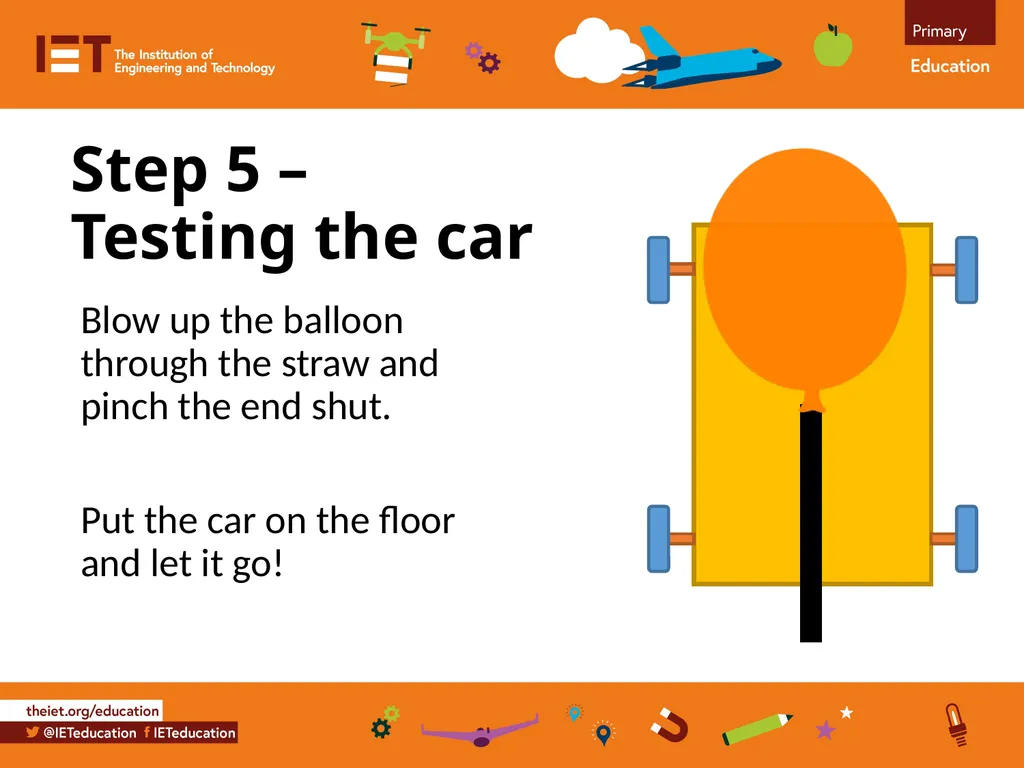 IET The Institution of Engineering and Technology

Primary Education

Step 5 – Testing the car

Blow up the balloon through the straw and pinch the end shut.

Put the car on the floor and let it go!

theiet.org/education

@IETeducation IETeducation